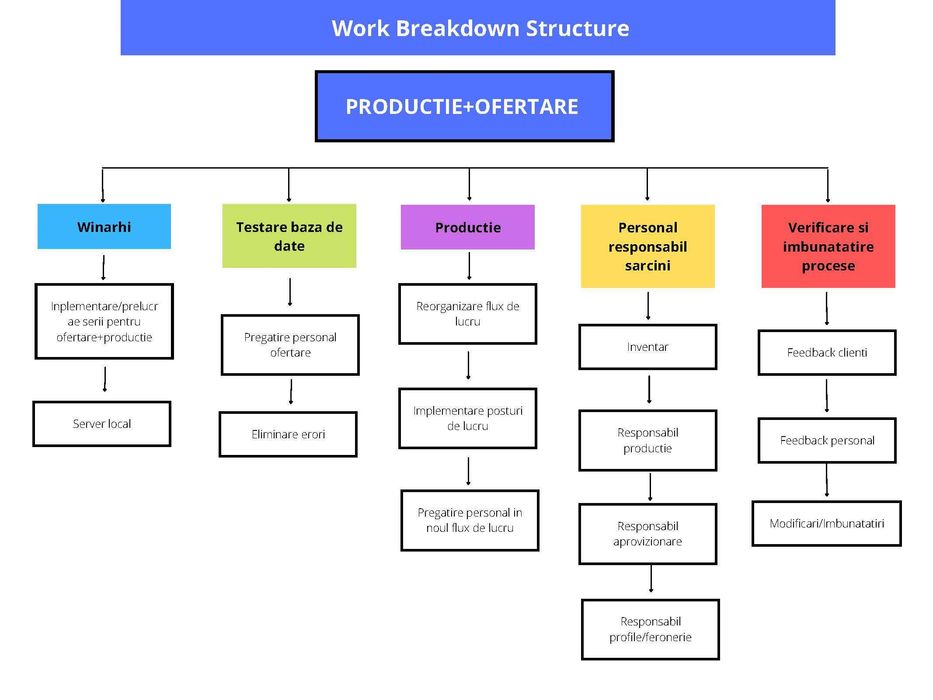 Work Breakdown Structure

PRODUCTIE+OFERTARE

Winarhi

Inplementare/prelucrae serii pentru ofertare+productie

Server local

Testare baza de date

Pregatire personal ofertare

Eliminare erori

Productie

Reorganizare flux de lucru

Implementare posturi de lucru

Pregatire personal in noul flux de lucru

Personal responsabil sarcini

Inventar

Responsabil productie

Responsabil aprovizionare

Responsabil profile/feronerie

Verificare si imbunatatire procese

Feedback clienti

Feedback personal

Modificari/Imbunatatiri